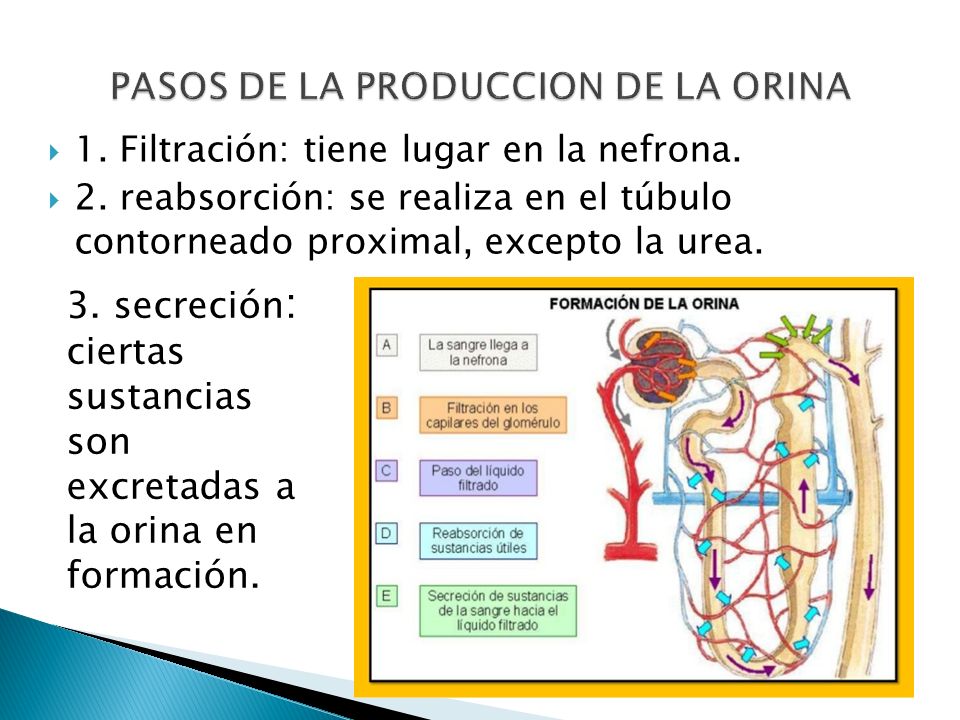 PASOS DE LA PRODUCCION DE LA ORINA

1. Filtración: tiene lugar en la nefrona.

2. reabsorción: se realiza en el túbulo contorneado proximal, excepto la urea.

3. secreción: ciertas sustancias son excretadas a la orina en formación.

FORMACIÓN DE LA ORINA

A La sangre llega a la nefrona

B Filtración en los capilares del glomérulo

C Paso del líquido filtrado

D Reabsorción de sustancias útiles

E Secreción de sustancias de la sangre hacia el líquido filtrado